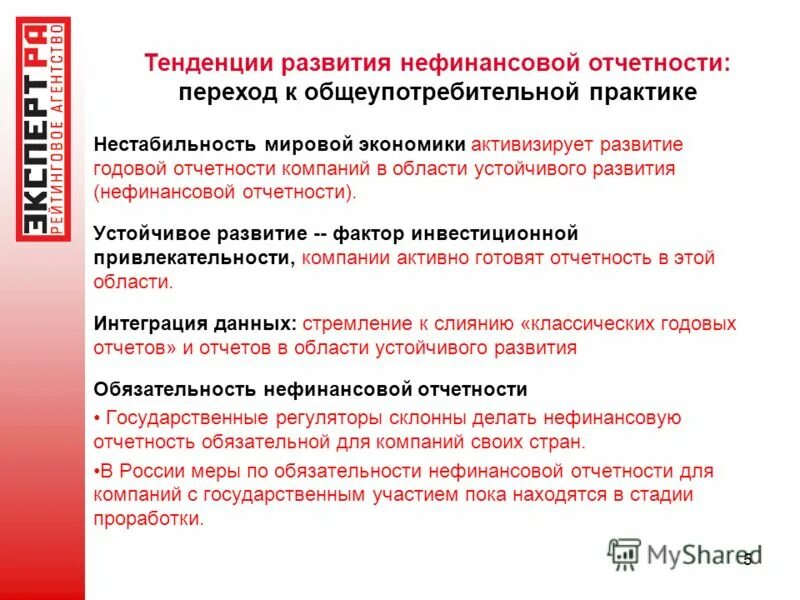 ЭКСПЕРТ РА
РЕЙТИНГОВОЕ АГЕНТСТВО

Тенденции развития нефинансовой отчетности: переход к общеупотребительной практике

Нестабильность мировой экономики активизирует развитие годовой отчетности компаний в области устойчивого развития (нефинансовой отчетности).

Устойчивое развитие -- фактор инвестиционной привлекательности, компании активно готовят отчетность в этой области.

Интеграция данных: стремление к слиянию «классических годовых отчетов» и отчетов в области устойчивого развития

Обязательность нефинансовой отчетности
• Государственные регуляторы склонны делать нефинансовую отчетность обязательной для компаний своих стран.
•В России меры по обязательности нефинансовой отчетности для компаний с государственным участием пока находятся в стадии проработки.

MyShared

5